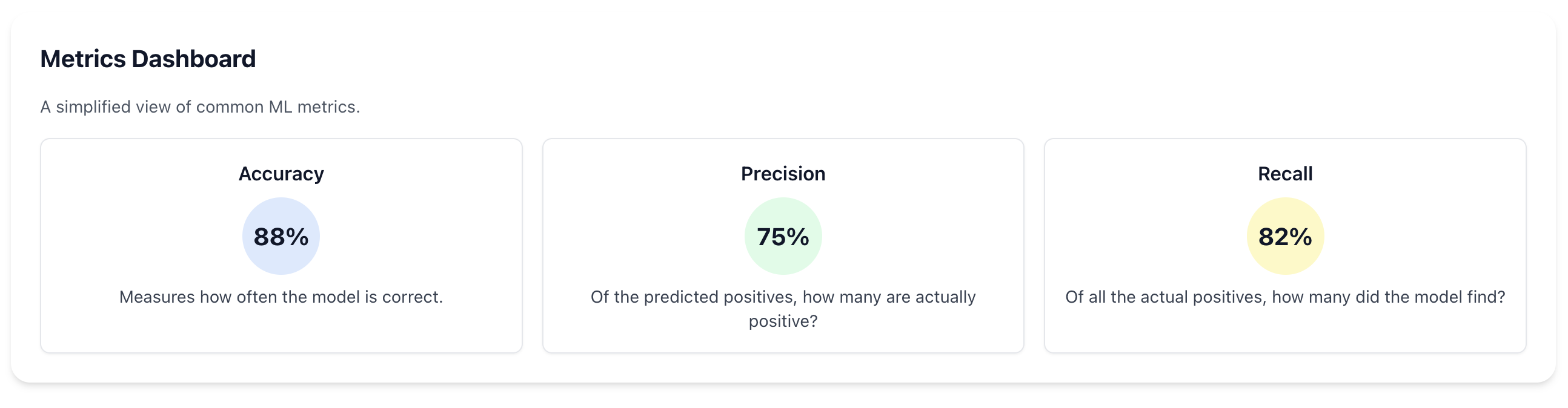 Metrics Dashboard

A simplified view of common ML metrics.

Accuracy

88%

Measures how often the model is correct.

Precision

75%

Of the predicted positives, how many are actually positive?

Recall

82%

Of all the actual positives, how many did the model find?